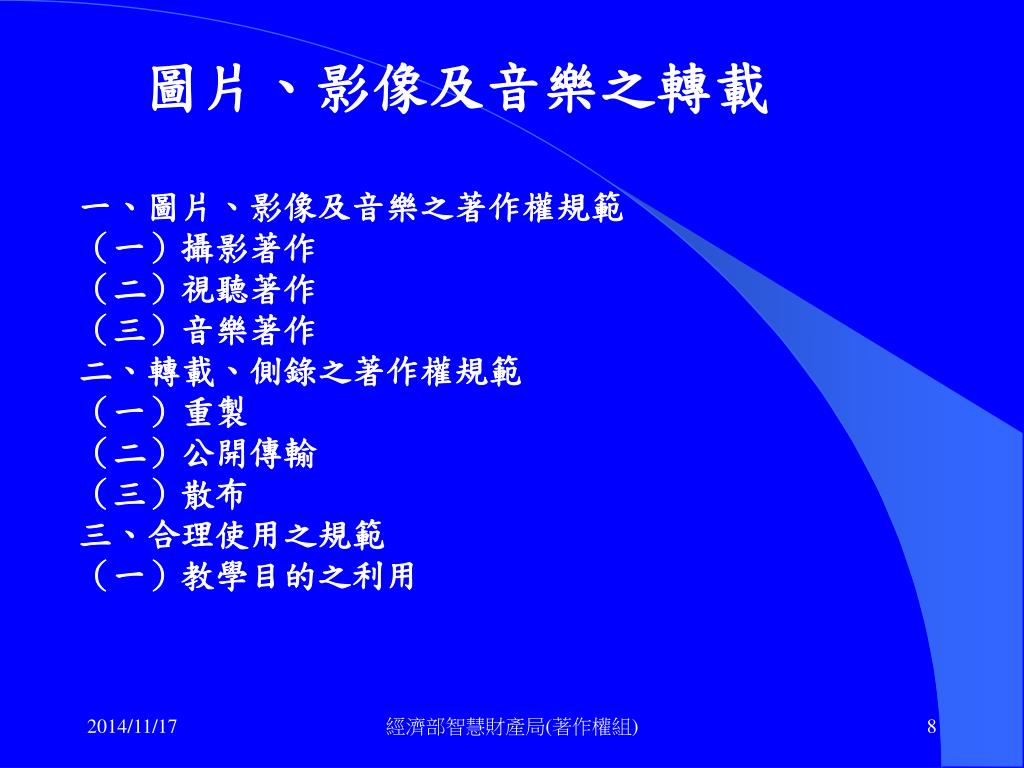 圖片、影像及音樂之轉載

一、圖片、影像及音樂之著作權規範
（一）攝影著作
（二）視聽著作
（三）音樂著作
二、轉載、側錄之著作權規範
（一）重製
（二）公開傳輸
（三）散布
三、合理使用之規範
（一）教學目的之利用

2014/11/17

經濟部智慧財產局(著作權組)

8